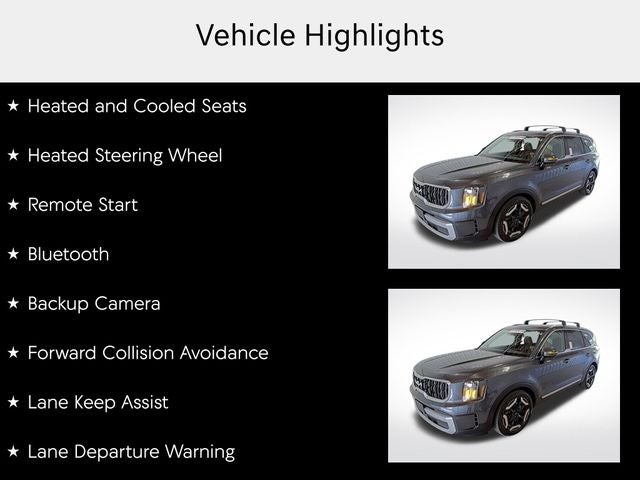 Vehicle Highlights

★ Heated and Cooled Seats

★ Heated Steering Wheel

★ Remote Start

★ Bluetooth

★ Backup Camera

★ Forward Collision Avoidance

★ Lane Keep Assist

★ Lane Departure Warning